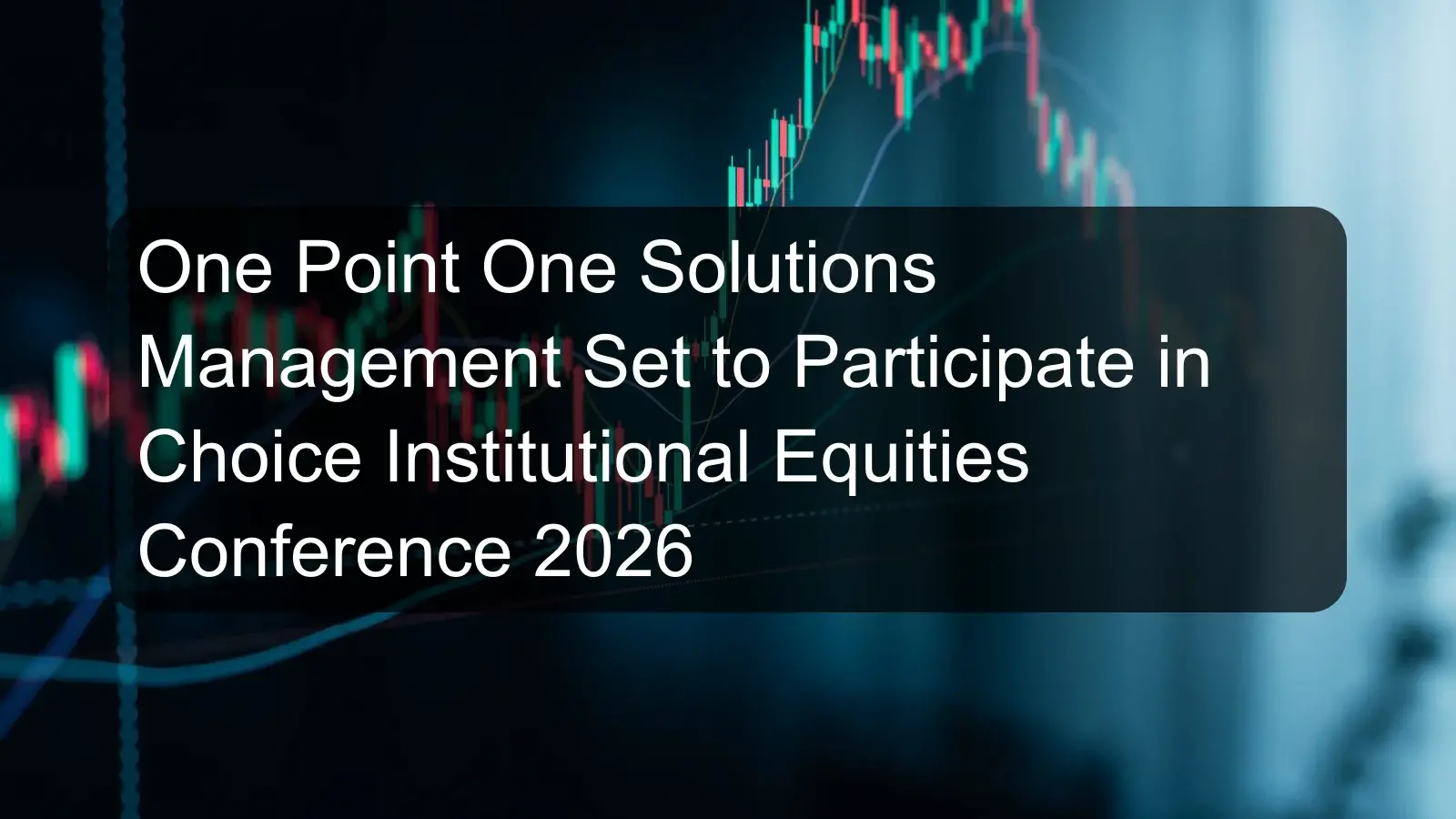 One Point One Solutions Management Set to Participate in Choice Institutional Equities Conference 2026